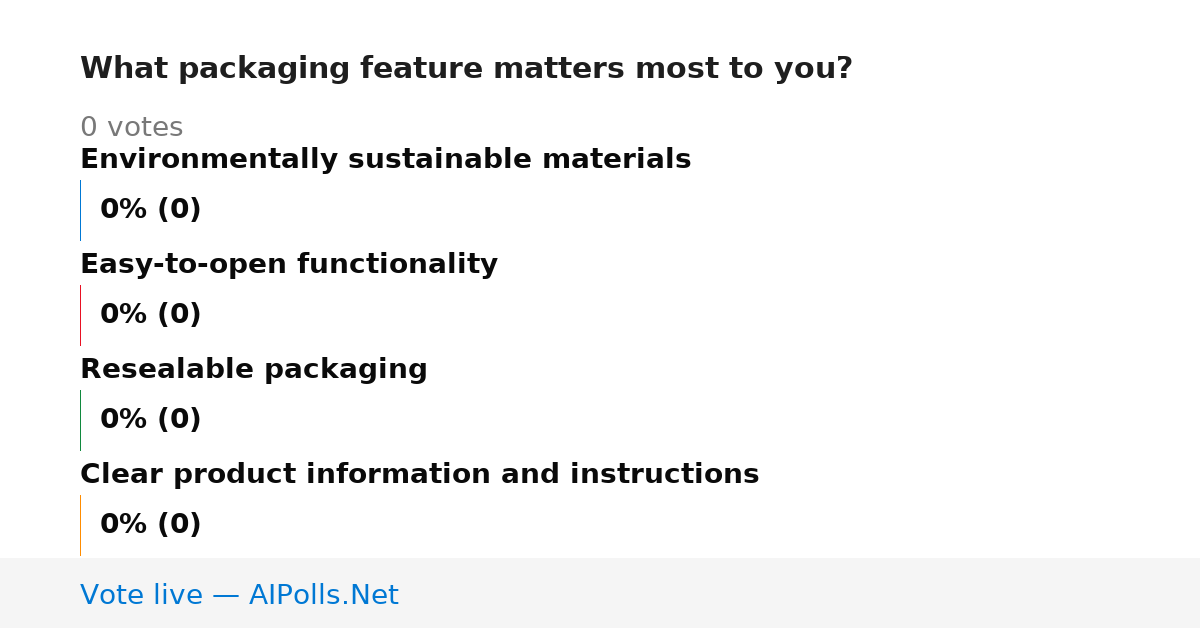 What packaging feature matters most to you?

0 votes

Environmentally sustainable materials

0% (0)

Easy-to-open functionality

0% (0)

Resealable packaging

0% (0)

Clear product information and instructions

0% (0)

Vote live — AIPolls.Net